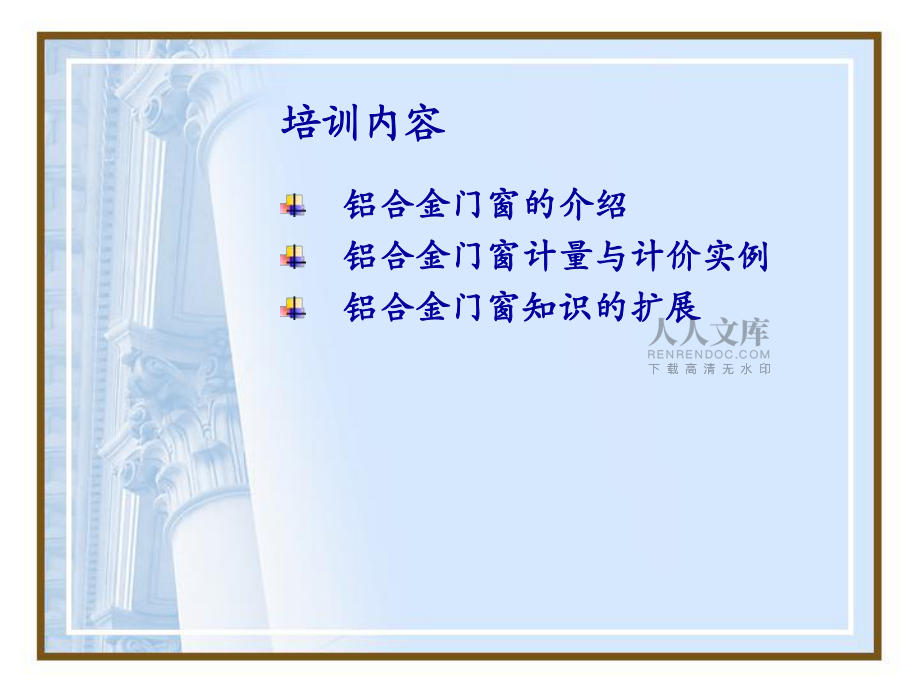 培训内容

铝合金门窗的介绍

铝合金门窗计量与计价实例

铝合金门窗知识的扩展

人人文库
RENRENDOC.COM
下载高清无水印